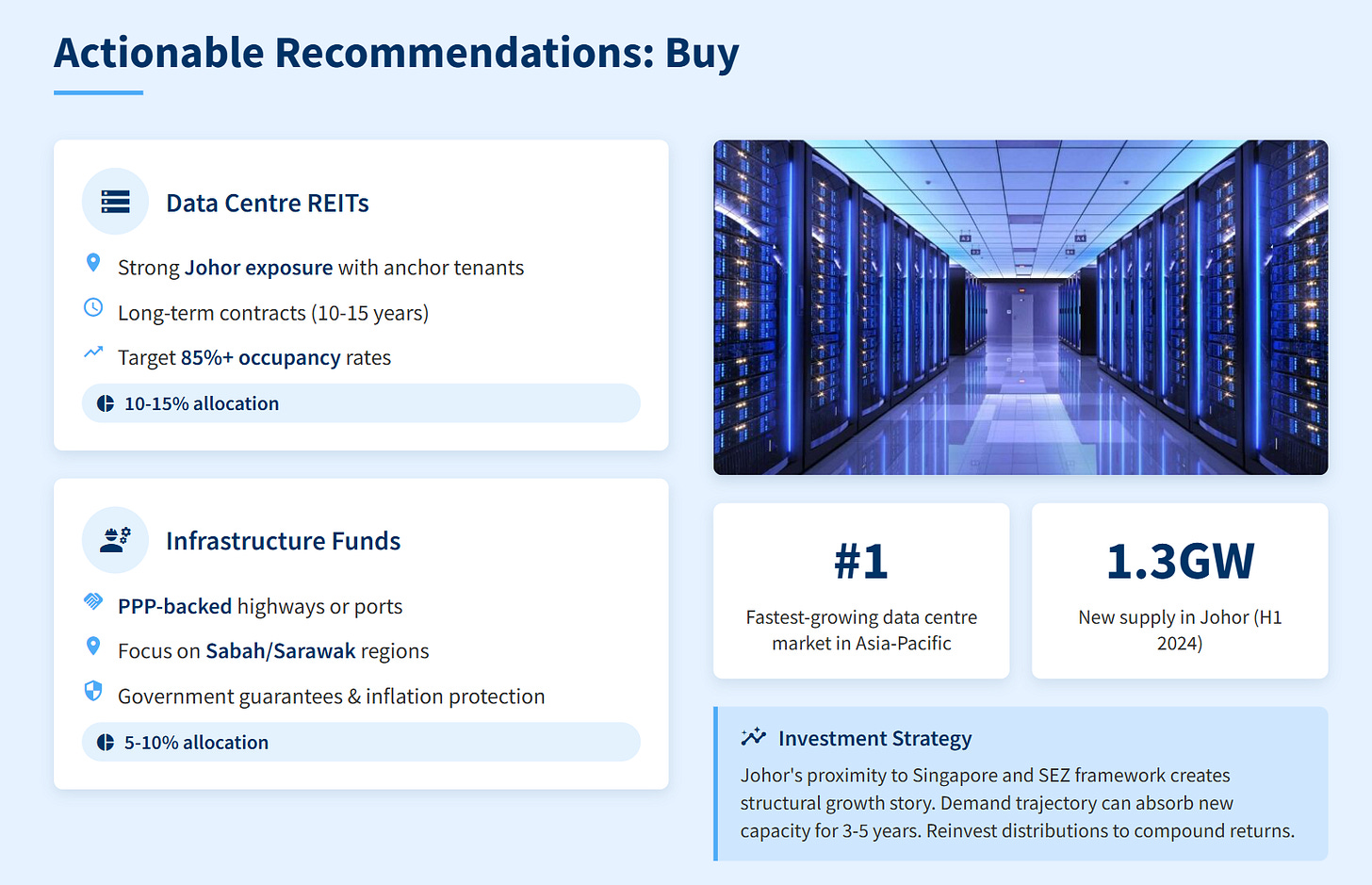 Actionable Recommendations: Buy

Data Centre REITs

Strong Johor exposure with anchor tenants

Long-term contracts (10-15 years)

Target 85%+ occupancy rates

10-15% allocation

Infrastructure Funds

PPP-backed highways or ports

Focus on Sabah/Sarawak regions

Government guarantees & inflation protection

5-10% allocation

#1

Fastest-growing data centre market in Asia-Pacific

1.3GW

New supply in Johor (H1 2024)

Investment Strategy

Johor's proximity to Singapore and SEZ framework creates structural growth story. Demand trajectory can absorb new capacity for 3-5 years. Reinvest distributions to compound returns.